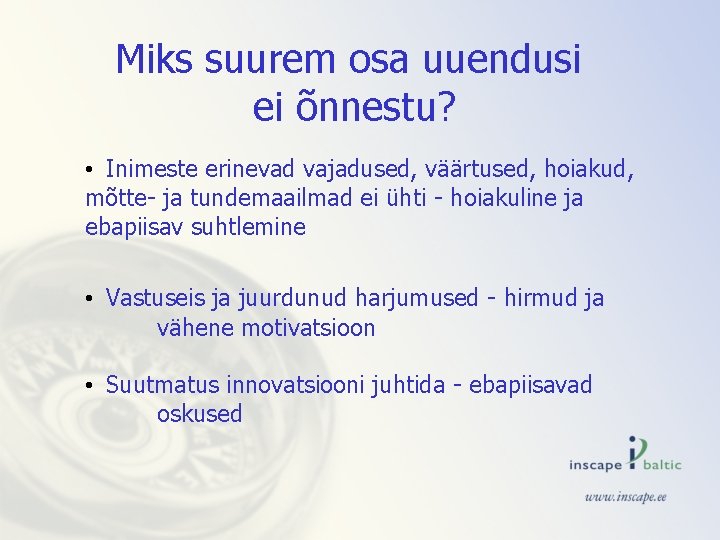 Miks suurem osa uuendusi ei õnnestu?

• Inimeste erinevad vajadused, väärtused, hoiakud, mõtte- ja tundemaailmad ei ühti - hoiakuline ja ebapiisav suhtlemine

• Vastuseis ja juurdunud harjumused - hirmud ja vähene motivatsioon

• Suutmatus innovatsiooni juhtida - ebapiisavad oskused

inscape baltic

www.inscape.ee